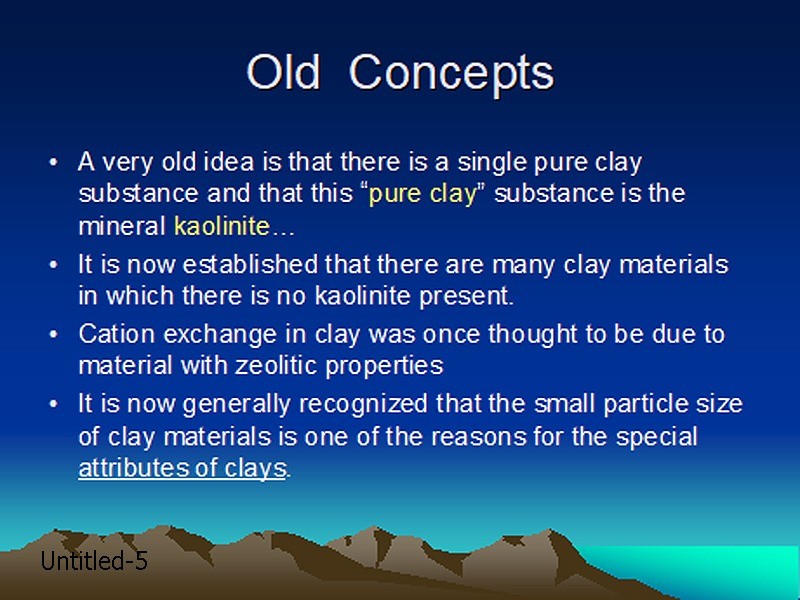 Old Concepts

• A very old idea is that there is a single pure clay substance and that this "pure clay" substance is the mineral kaolinite…

• It is now established that there are many clay materials in which there is no kaolinite present.

• Cation exchange in clay was once thought to be due to material with zeolitic properties

• It is now generally recognized that the small particle size of clay materials is one of the reasons for the special attributes of clays.

Untitled-5